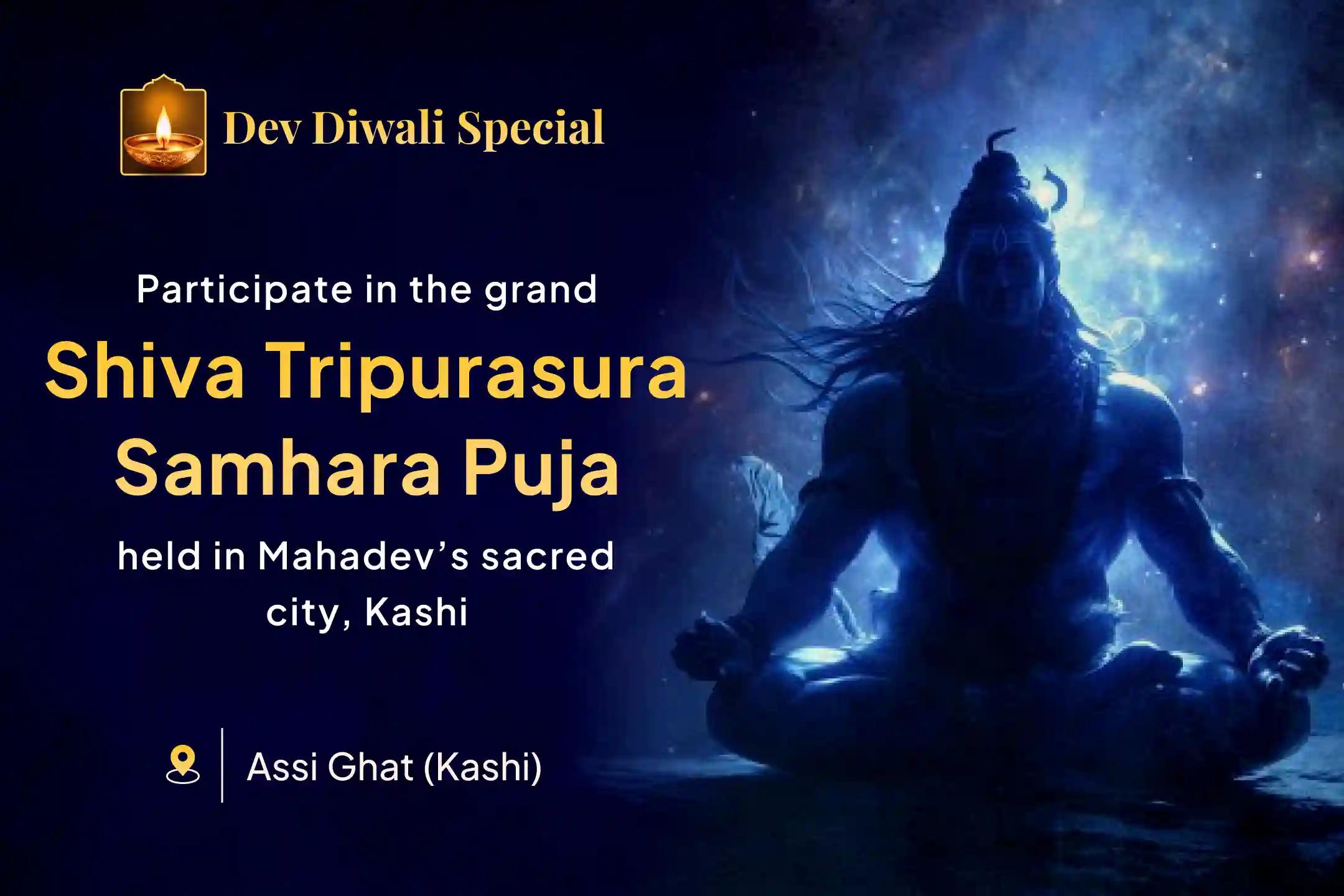 Dev Diwali Special

Participate in the grand

Shiva Tripurasura Samhara Puja

held in Mahadev’s sacred city, Kashi

Assi Ghat (Kashi)